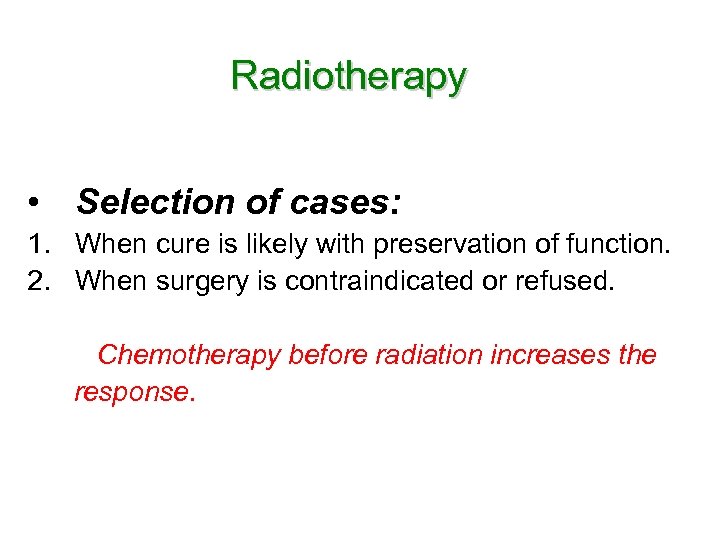 Radiotherapy

• Selection of cases:

1. When cure is likely with preservation of function.
2. When surgery is contraindicated or refused.

Chemotherapy before radiation increases the response.